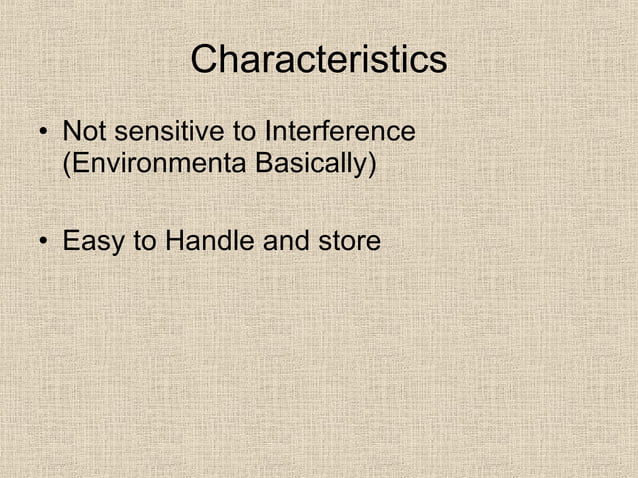 Characteristics

• Not sensitive to Interference (Environmenta Basically)

• Easy to Handle and store